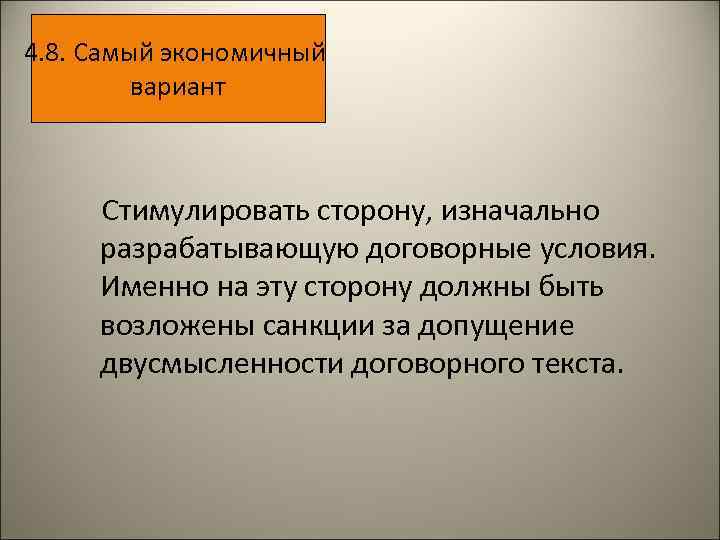 4.8. Самый экономичный вариант

Стимулировать сторону, изначально разрабатывающую договорные условия. Именно на эту сторону должны быть возложены санкции за допущение двусмысленности договорного текста.